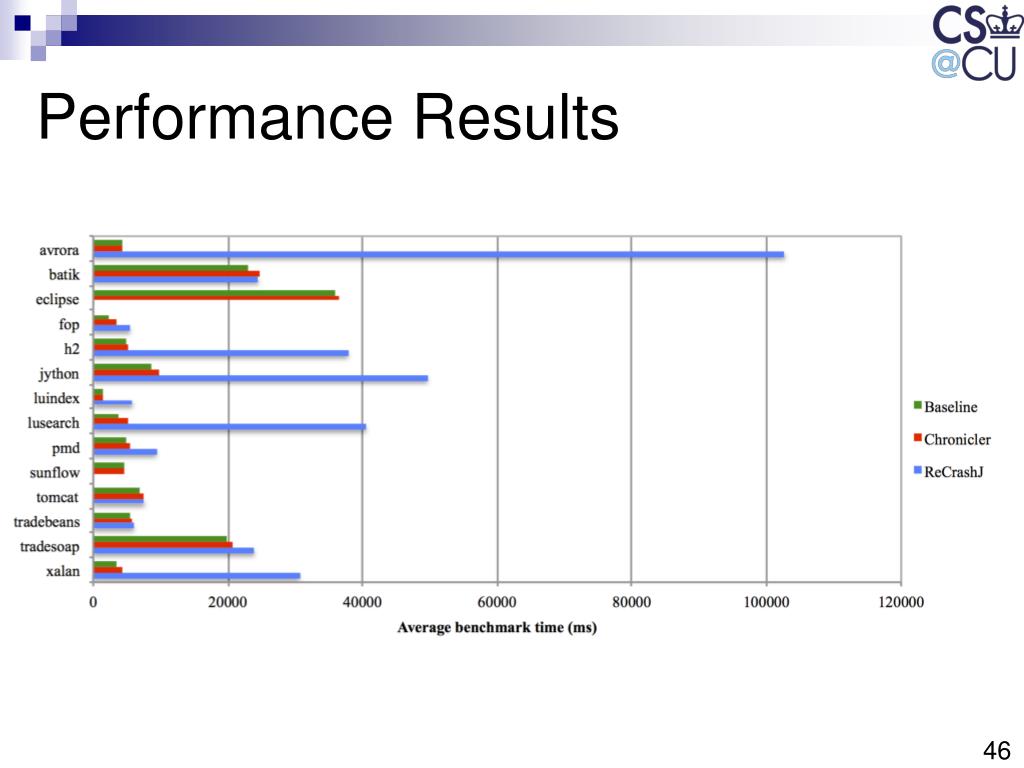 CS
@CU

Performance Results

avrora
batik
eclipse
fop
h2
jython
luindex
lusearch
pmd
sunflow
tomcat
tradebeans
tradesoap
xalan

0
20000
40000
60000
80000
100000
120000

Average benchmark time (ms)

Baseline
Chronicler
ReCrashJ

46